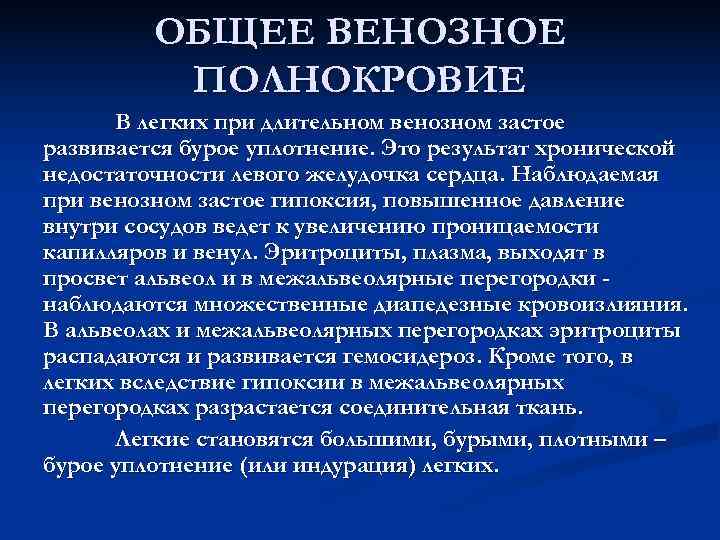 ОБЩЕЕ ВЕНОЗНОЕ ПОЛНОКРОВИЕ

В легких при длительном венозном застое развивается бурое уплотнение. Это результат хронической недостаточности левого желудочка сердца. Наблюдаемая при венозном застое гипоксия, повышенное давление внутри сосудов ведет к увеличению проницаемости капилляров и венул. Эритроциты, плазма, выходят в просвет альвеол и в межальвеолярные перегородки - наблюдаются множественные диапедезные кровоизлияния. В альвеолах и межальвеолярных перегородках эритроциты распадаются и развивается гемосидероз. Кроме того, в легких вследствие гипоксии в межальвеолярных перегородках разрастается соединительная ткань.

Легкие становятся большими, бурыми, плотными – бурое уплотнение (или индурация) легких.